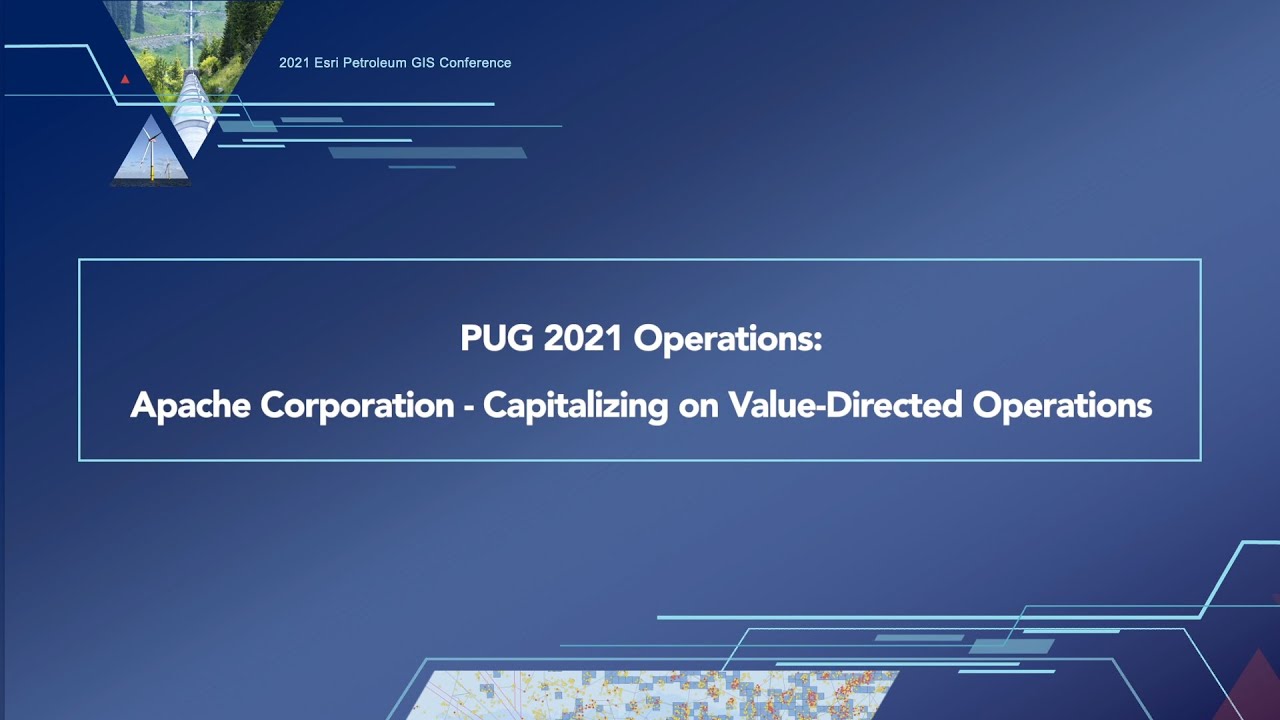 2021 Esri Petroleum GIS Conference

PUG 2021 Operations:

Apache Corporation - Capitalizing on Value-Directed Operations